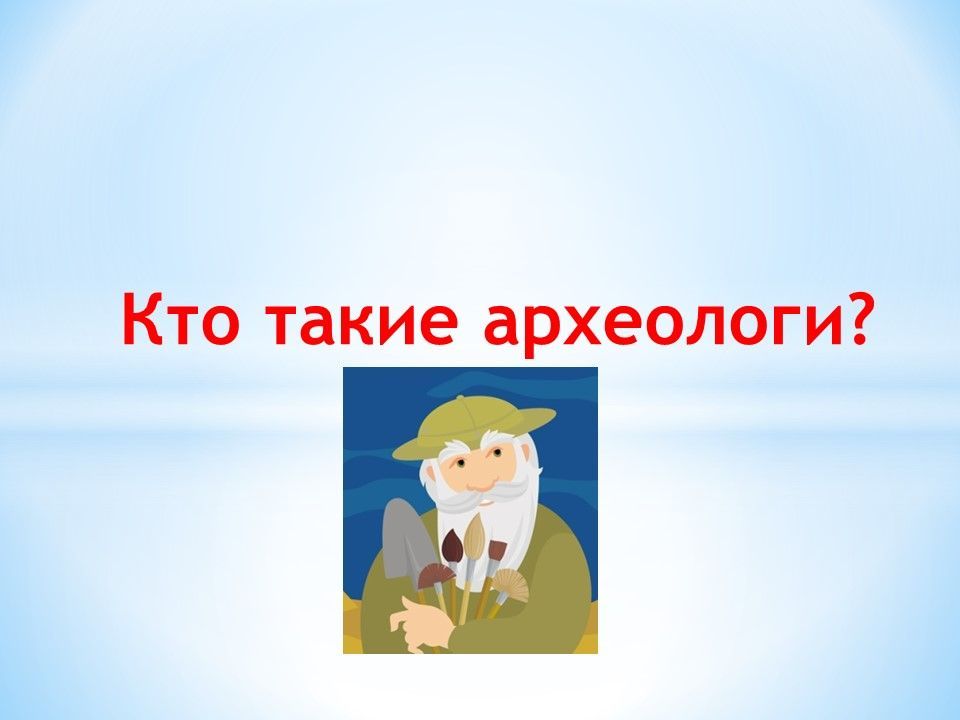 Кто такие археологи?